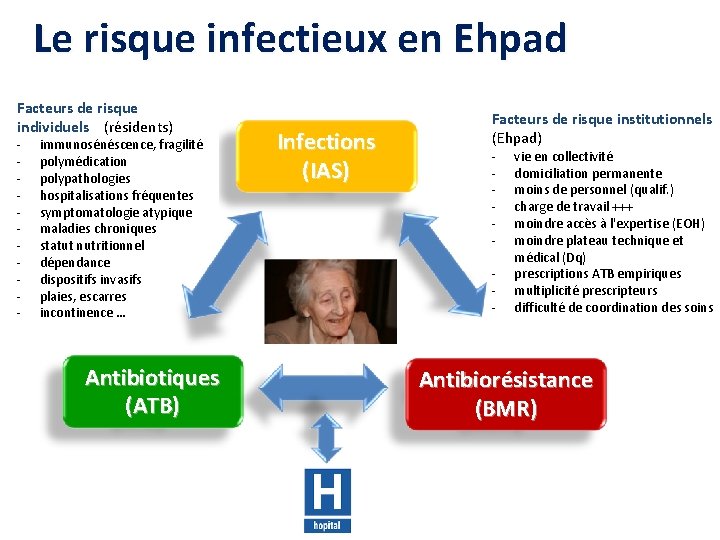 Le risque infectieux en Ehpad

Facteurs de risque individuels (résidents)
- immunosénéscence, fragilité
- polymédication
- polypathologies
- hospitalisations fréquentes
- symptomatologie atypique
- maladies chroniques
- statut nutritionnel
- dépendance
- dispositifs invasifs
- plaies, escarres
- incontinence …

Infections (IAS)

Facteurs de risque institutionnels (Ehpad)
- vie en collectivité
- domiciliation permanente
- moins de personnel (qualif.)
- charge de travail +++
- moindre accès à l'expertise (EOH)
- moindre plateau technique et médical (Dq)
- prescriptions ATB empiriques
- multiplicité prescripteurs
- difficulté de coordination des soins

Antibiotiques (ATB)

Antibiorésistance (BMR)

H
hopital